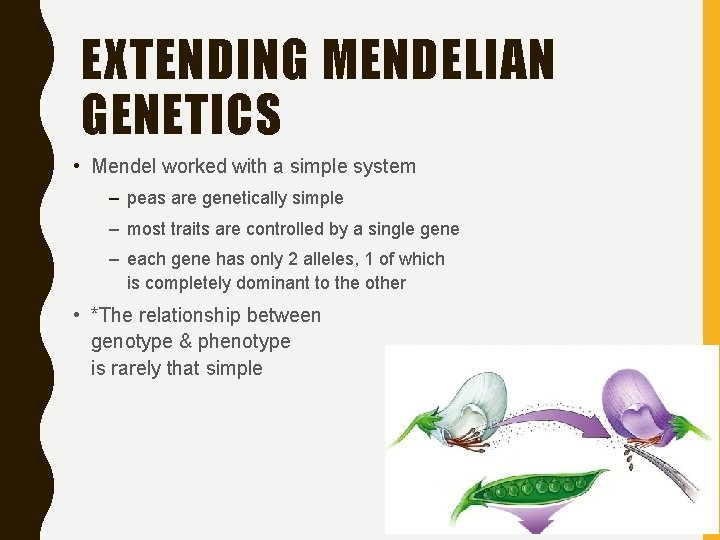 EXTENDING MENDELIAN GENETICS

• Mendel worked with a simple system

– peas are genetically simple

– most traits are controlled by a single gene

– each gene has only 2 alleles, 1 of which is completely dominant to the other

• *The relationship between genotype & phenotype is rarely that simple